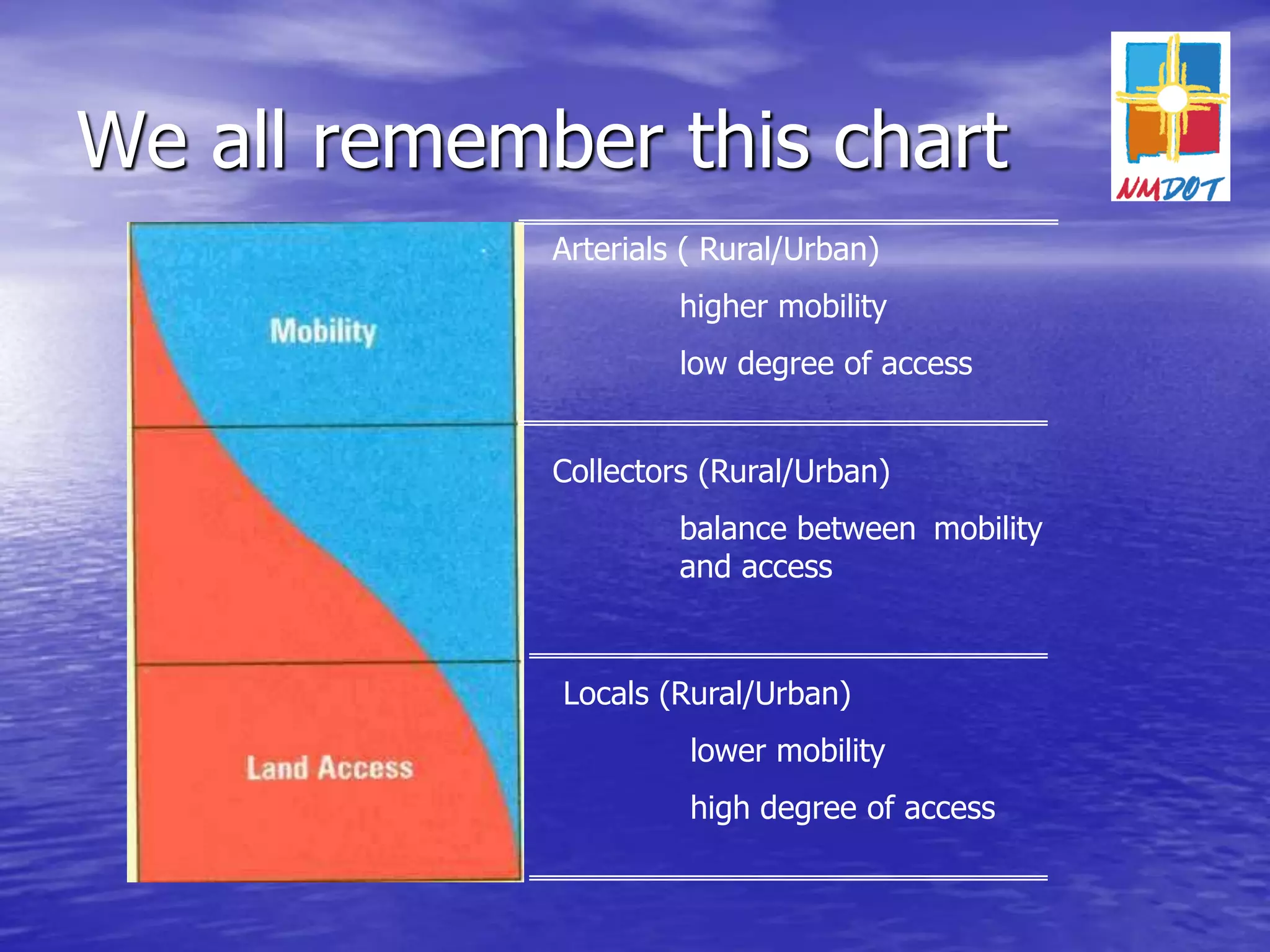 We all remember this chart

NMDOT

Mobility

Land Access

Arterials ( Rural/Urban)

higher mobility

low degree of access

Collectors (Rural/Urban)

balance between mobility and access

Locals (Rural/Urban)

lower mobility

high degree of access